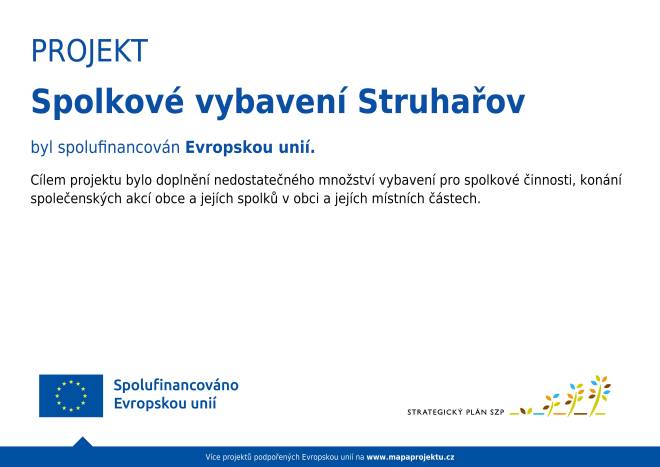 PROJEKT

Spolkové vybavení Struhařov

byl spolufinancován Evropskou unií.

Cílem projektu bylo doplnění nedostatečného množství vybavení pro spolkové činnosti, konání společenských akcí obce a jejích spolků v obci a jejích místních částech.

Spolufinancováno Evropskou unií

STRATEGICKÝ PLÁN SZP

Více projektů podpořených Evropskou unií na www.mapaprojektu.cz